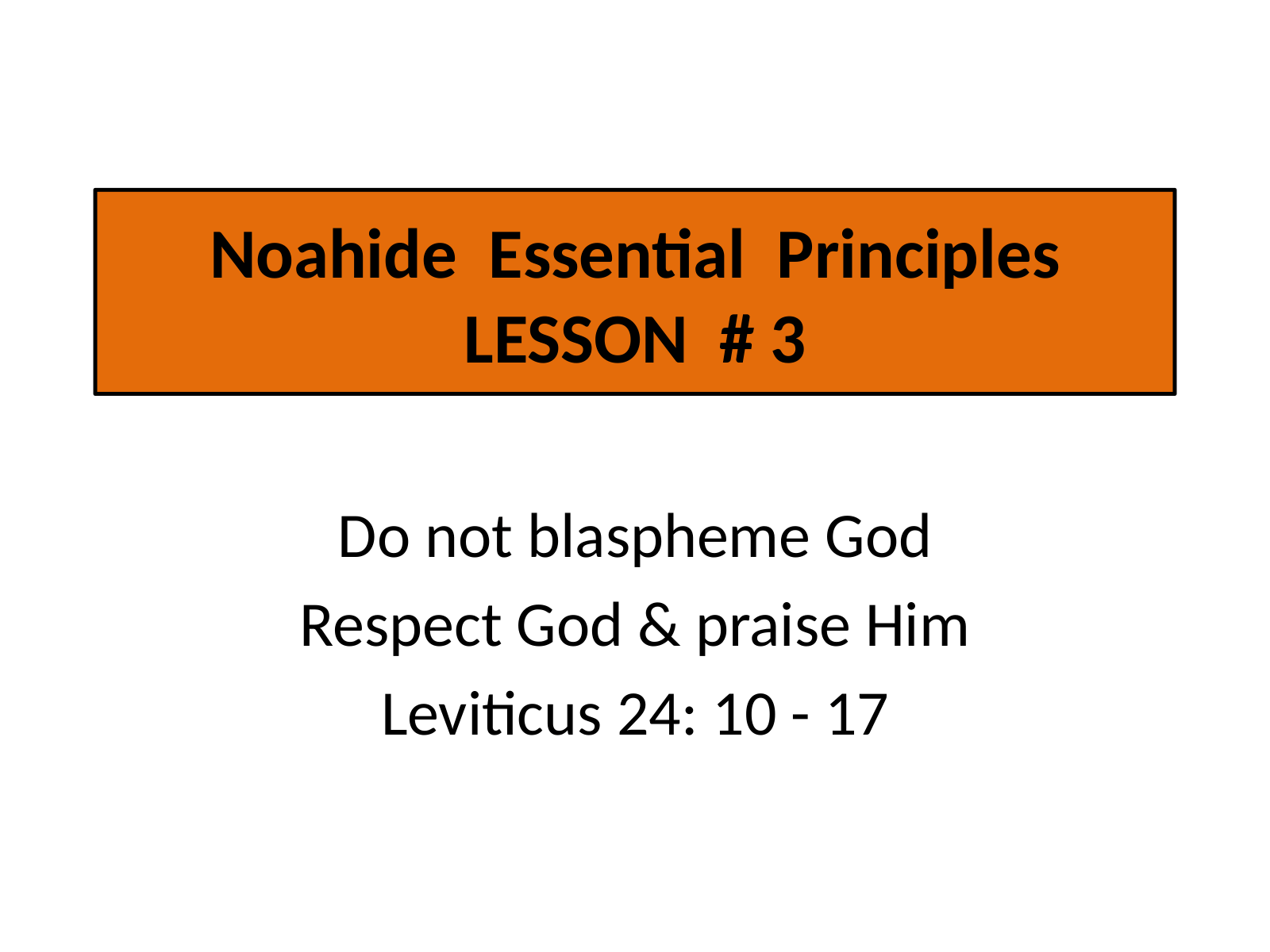 Noahide Essential Principles
LESSON # 3

Do not blaspheme God

Respect God & praise Him

Leviticus 24: 10 - 17